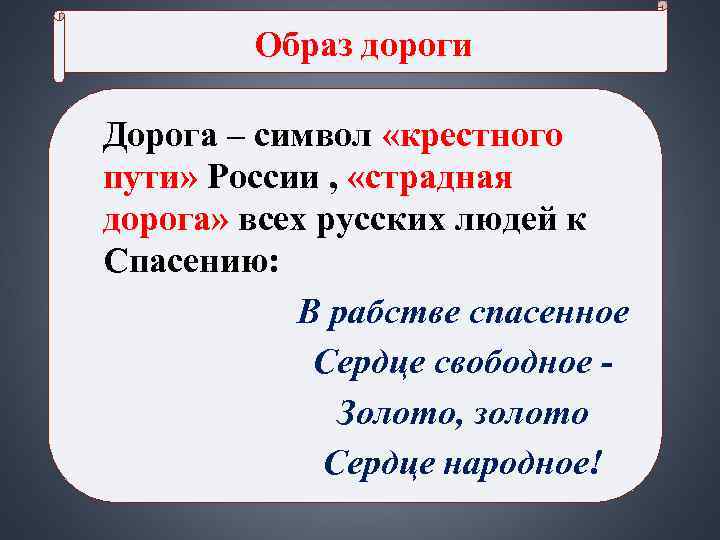 Образ дороги

Дорога – символ «крестного пути» России , «страдная дорога» всех русских людей к Спасению:

В рабстве спасенное
Сердце свободное -
Золото, золото
Сердце народное!